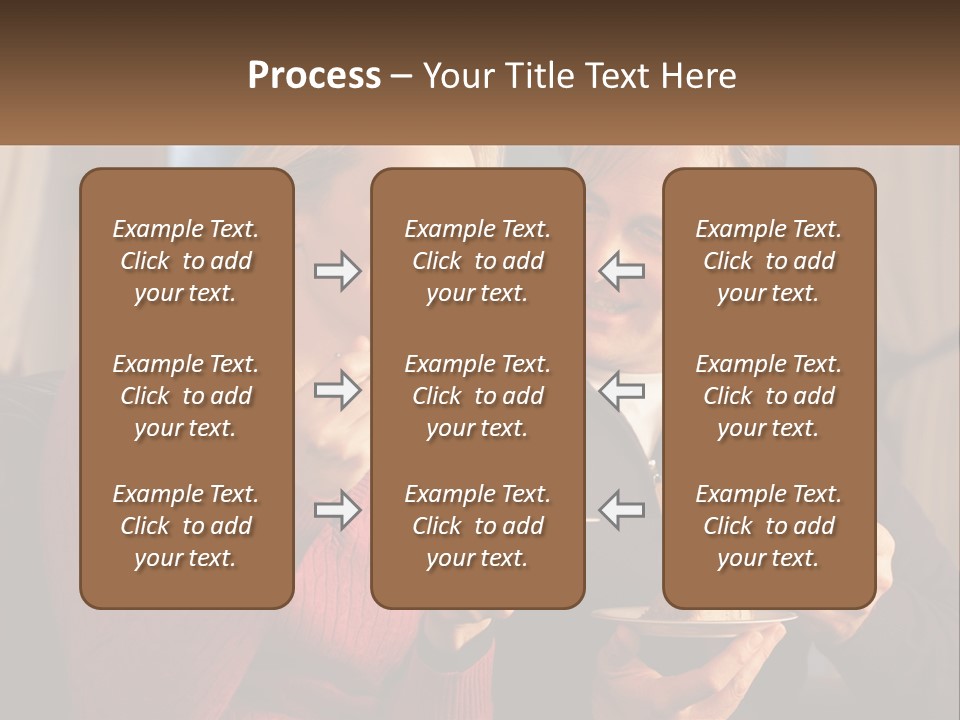 Process – Your Title Text Here

Example Text. Click to add your text.

Example Text. Click to add your text.

Example Text. Click to add your text.

Example Text. Click to add your text.

Example Text. Click to add your text.

Example Text. Click to add your text.

Example Text. Click to add your text.

Example Text. Click to add your text.

Example Text. Click to add your text.